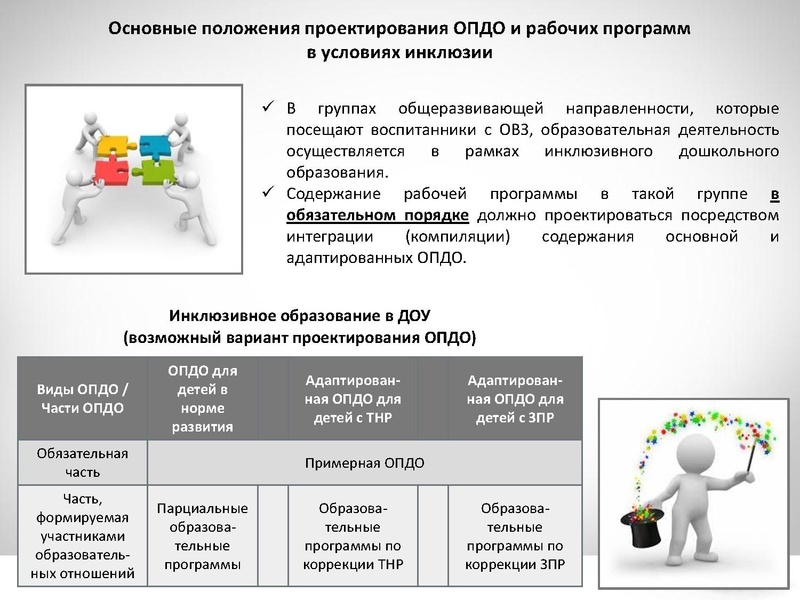 Основные положения проектирования ОПДО и рабочих программ в условиях инклюзии

✓ В группах общеразвивающей направленности, которые посещают воспитанники с ОВЗ, образовательная деятельность осуществляется в рамках инклюзивного дошкольного образования.
✓ Содержание рабочей программы в такой группе в обязательном порядке должно проектироваться посредством интеграции (компиляции) содержания основной и адаптированных ОПДО.

Инклюзивное образование в ДОУ
(возможный вариант проектирования ОПДО)

| Виды ОПДО / Части ОПДО | ОПДО для детей в норме развития | | Адаптированная ОПДО для детей с ТНР | | Адаптированная ОПДО для детей с ЗПР |
|---|---|---|---|---|---|
| Обязательная часть | Примерная ОПДО | | | | |
| Часть, формируемая участниками образовательных отношений | Парциальные образовательные программы | | Образовательные программы по коррекции ТНР | | Образовательные программы по коррекции ЗПР |